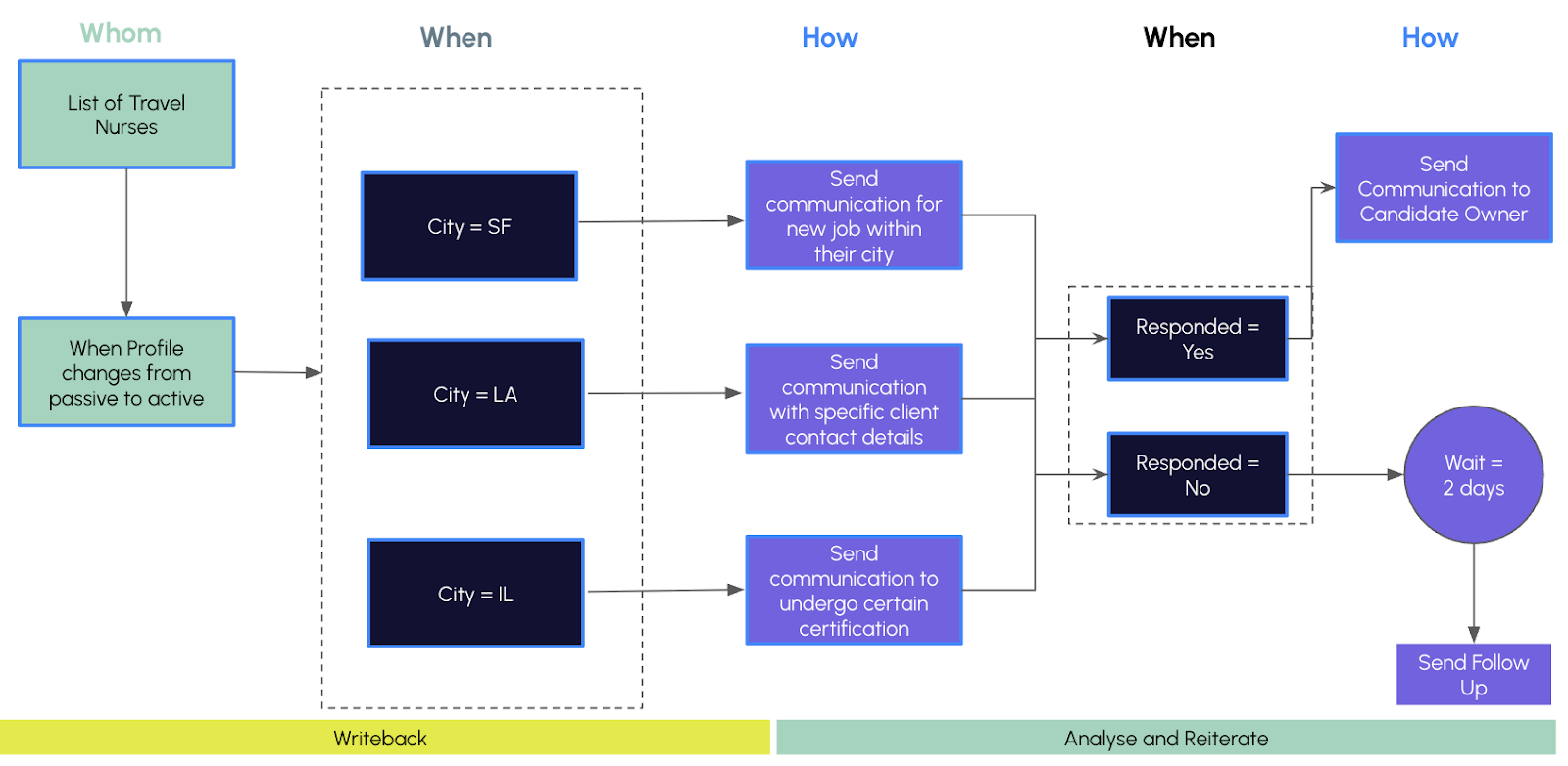 Whom

When

How

When

How

List of Travel Nurses

When Profile changes from passive to active

City = SF

City = LA

City = IL

Send communication for new job within their city

Send communication with specific client contact details

Send communication to undergo certain certification

Responded = Yes

Responded = No

Send Communication to Candidate Owner

Wait = 2 days

Send Follow Up

Writeback

Analyse and Reiterate